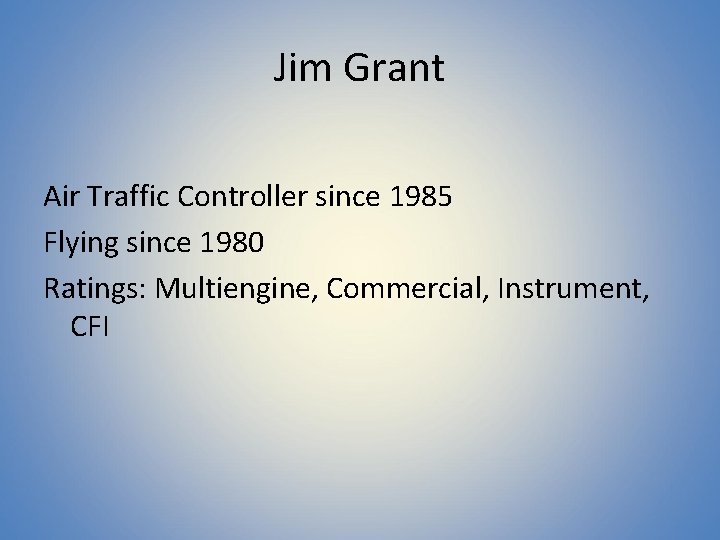 Jim Grant

Air Traffic Controller since 1985

Flying since 1980

Ratings: Multiengine, Commercial, Instrument, CFI